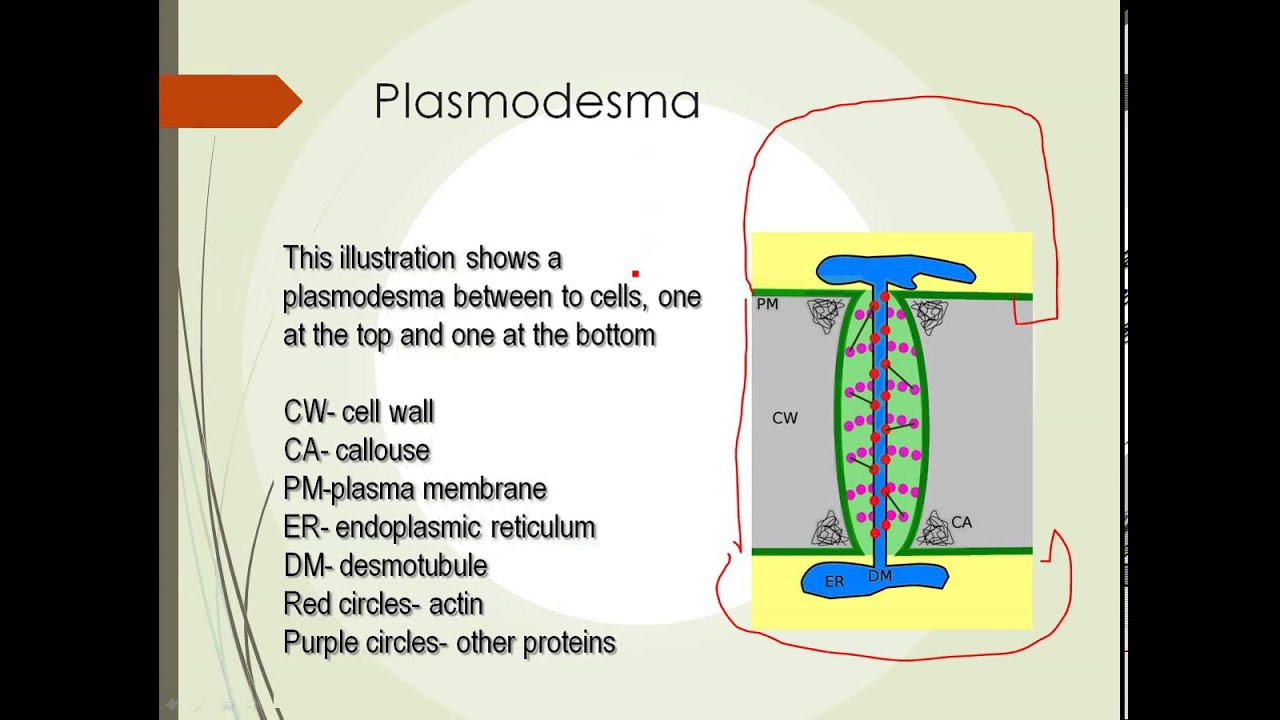 Plasmodesma

This illustration shows a plasmodesma between to cells, one at the top and one at the bottom

CW- cell wall
CA- callouse
PM-plasma membrane
ER- endoplasmic reticulum
DM- desmotubule
Red circles- actin
Purple circles- other proteins

PM
CW
CA
ER
DM